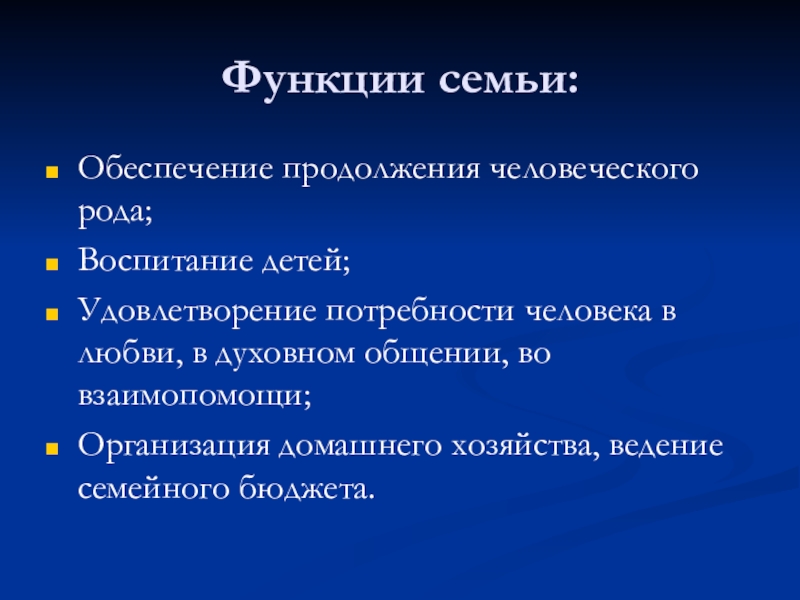 Функции семьи:

- Обеспечение продолжения человеческого рода;
- Воспитание детей;
- Удовлетворение потребности человека в любви, в духовном общении, во взаимопомощи;
- Организация домашнего хозяйства, ведение семейного бюджета.